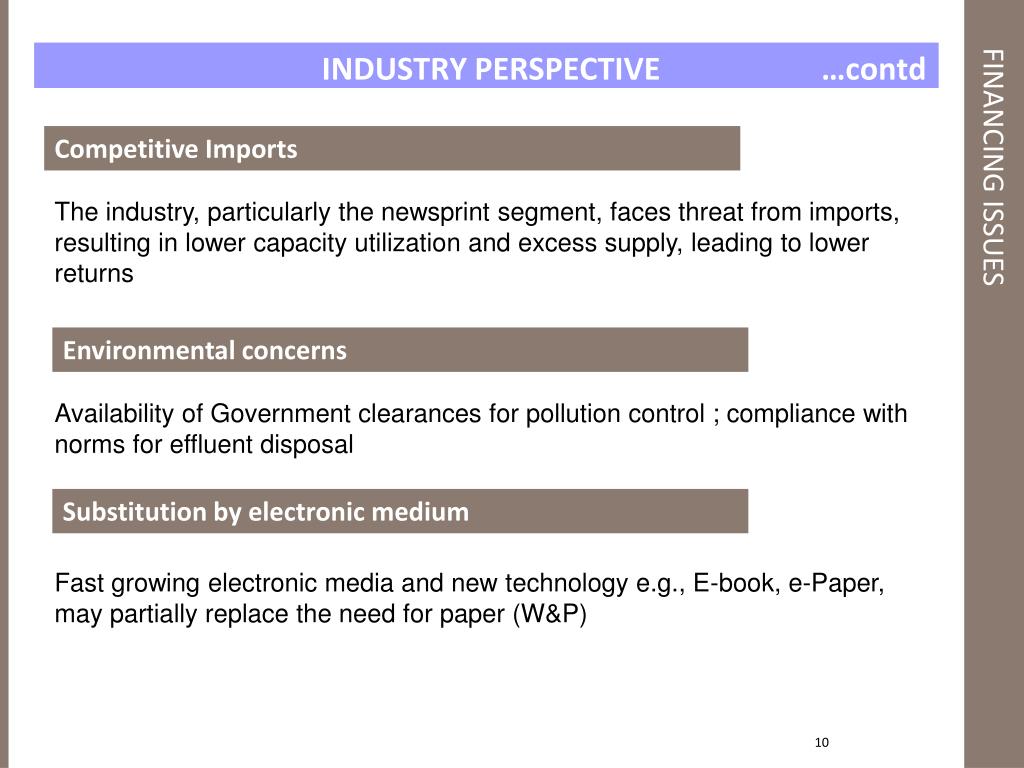 INDUSTRY PERSPECTIVE …contd

FINANCING ISSUES

Competitive Imports

The industry, particularly the newsprint segment, faces threat from imports, resulting in lower capacity utilization and excess supply, leading to lower returns

Environmental concerns

Availability of Government clearances for pollution control ; compliance with norms for effluent disposal

Substitution by electronic medium

Fast growing electronic media and new technology e.g., E-book, e-Paper, may partially replace the need for paper (W&P)

10